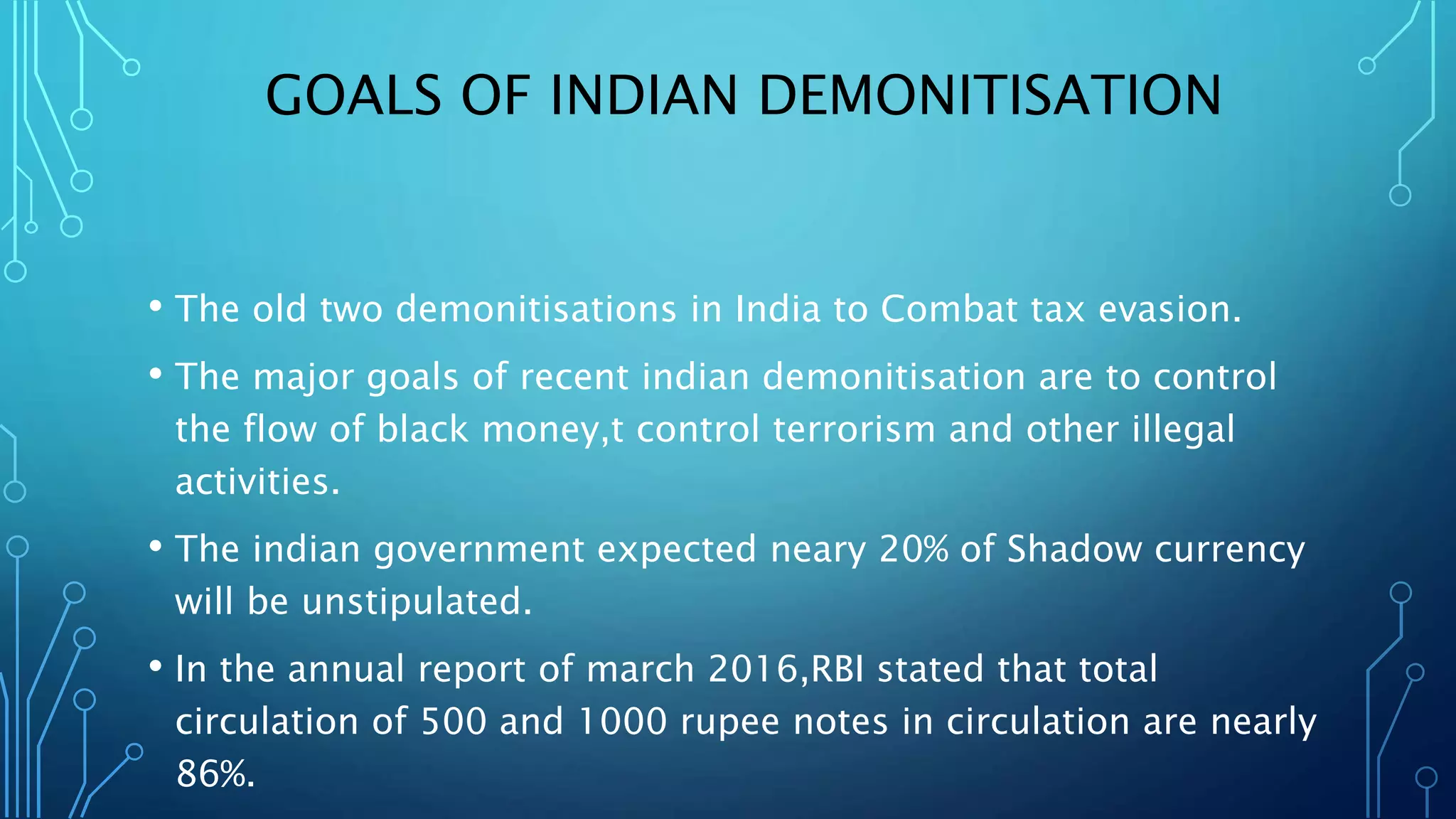 GOALS OF INDIAN DEMONITISATION

• The old two demonitisations in India to Combat tax evasion.

• The major goals of recent indian demonitisation are to control the flow of black money,t control terrorism and other illegal activities.

• The indian government expected neary 20% of Shadow currency will be unstipulated.

• In the annual report of march 2016,RBI stated that total circulation of 500 and 1000 rupee notes in circulation are nearly 86%.